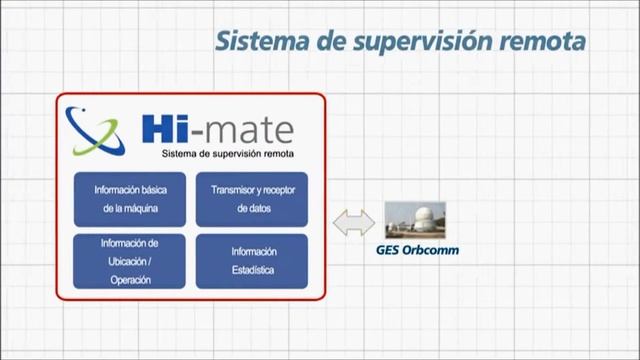 Sistema de supervisión remota

Hi-mate
Sistema de supervisión remota

Información básica de la máquina

Transmisor y receptor de datos

Información de Ubicación / Operación

Información Estadística

GES Orbcomm